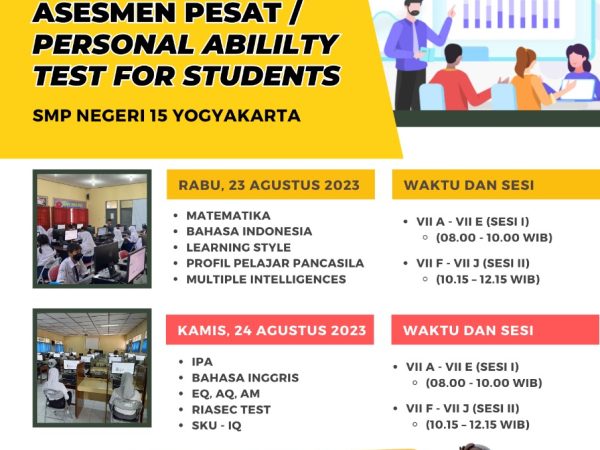 ASESMEN PESAT / PERSONAL ABILILTY TEST FOR STUDENTS

SMP NEGERI 15 YOGYAKARTA

RABU, 23 AGUSTUS 2023

- MATEMATIKA
- BAHASA INDONESIA
- LEARNING STYLE
- PROFIL PELAJAR PANCASILA
- MULTIPLE INTELLIGENCES

WAKTU DAN SESI

- VII A - VII E (SESI I)
  - (08.00 - 10.00 WIB)
- VII F - VII J (SESI II)
  - (10.15 – 12.15 WIB)

KAMIS, 24 AGUSTUS 2023

- IPA
- BAHASA INGGRIS
- EQ, AQ, AM
- RIASEC TEST
- SKU - IQ

WAKTU DAN SESI

- VII A - VII E (SESI I)
  - (08.00 - 10.00 WIB)
- VII F - VII J (SESI II)
  - (10.15 – 12.15 WIB)